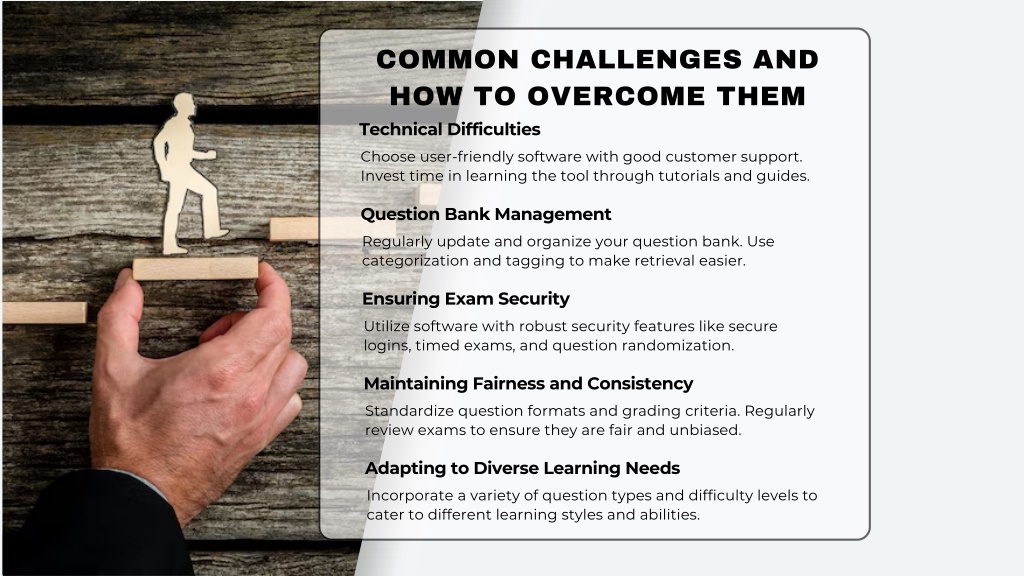 COMMON CHALLENGES AND HOW TO OVERCOME THEM

Technical Difficulties

Choose user-friendly software with good customer support. Invest time in learning the tool through tutorials and guides.

Question Bank Management

Regularly update and organize your question bank. Use categorization and tagging to make retrieval easier.

Ensuring Exam Security

Utilize software with robust security features like secure logins, timed exams, and question randomization.

Maintaining Fairness and Consistency

Standardize question formats and grading criteria. Regularly review exams to ensure they are fair and unbiased.

Adapting to Diverse Learning Needs

Incorporate a variety of question types and difficulty levels to cater to different learning styles and abilities.